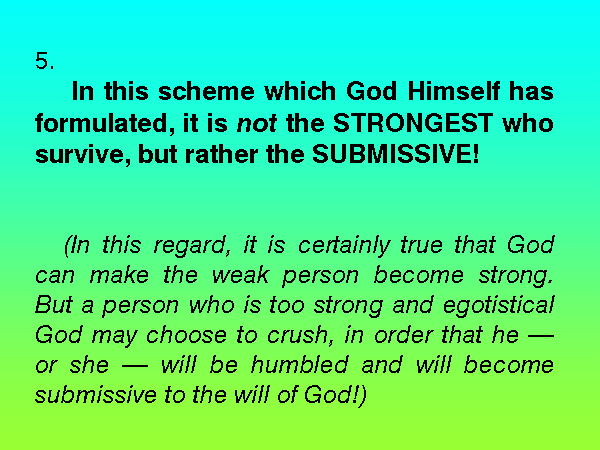 5.

In this scheme which God Himself has formulated, it is not the STRONGEST who survive, but rather the SUBMISSIVE!

(In this regard, it is certainly true that God can make the weak person become strong. But a person who is too strong and egotistical God may choose to crush, in order that he — or she — will be humbled and will become submissive to the will of God!)